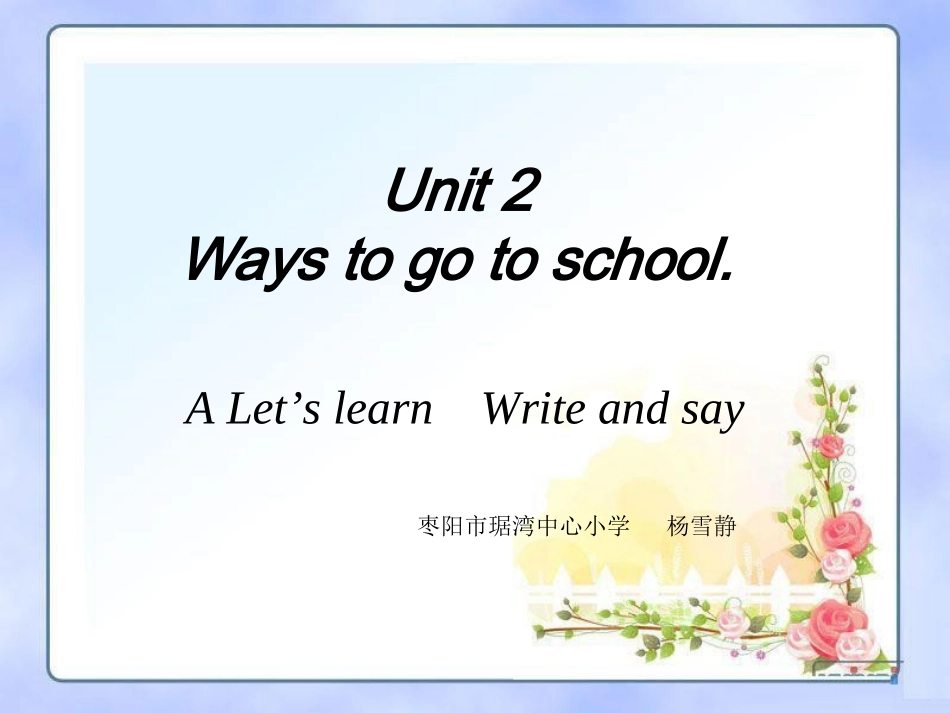 Unit 2
Ways to go to school.

A Let’s learn Write and say

枣阳市琚湾中心小学 杨雪静